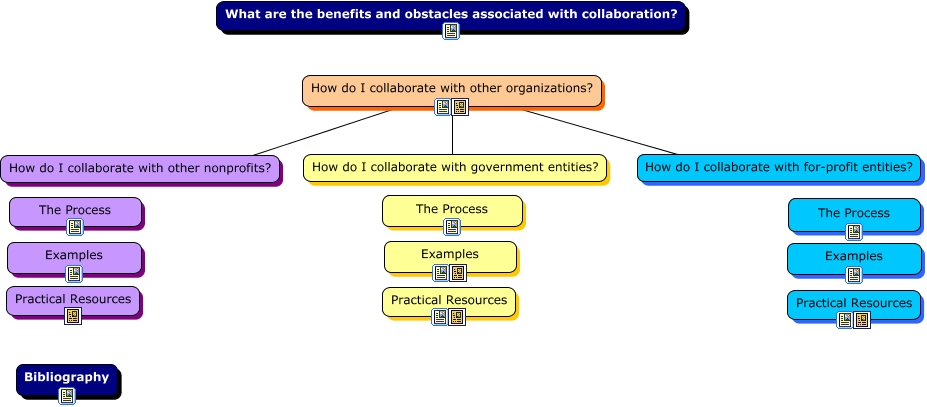 What are the benefits and obstacles associated with collaboration?

How do I collaborate with other organizations?

How do I collaborate with other nonprofits?

The Process

Examples

Practical Resources

How do I collaborate with government entities?

The Process

Examples

Practical Resources

How do I collaborate with for-profit entities?

The Process

Examples

Practical Resources

Bibliography